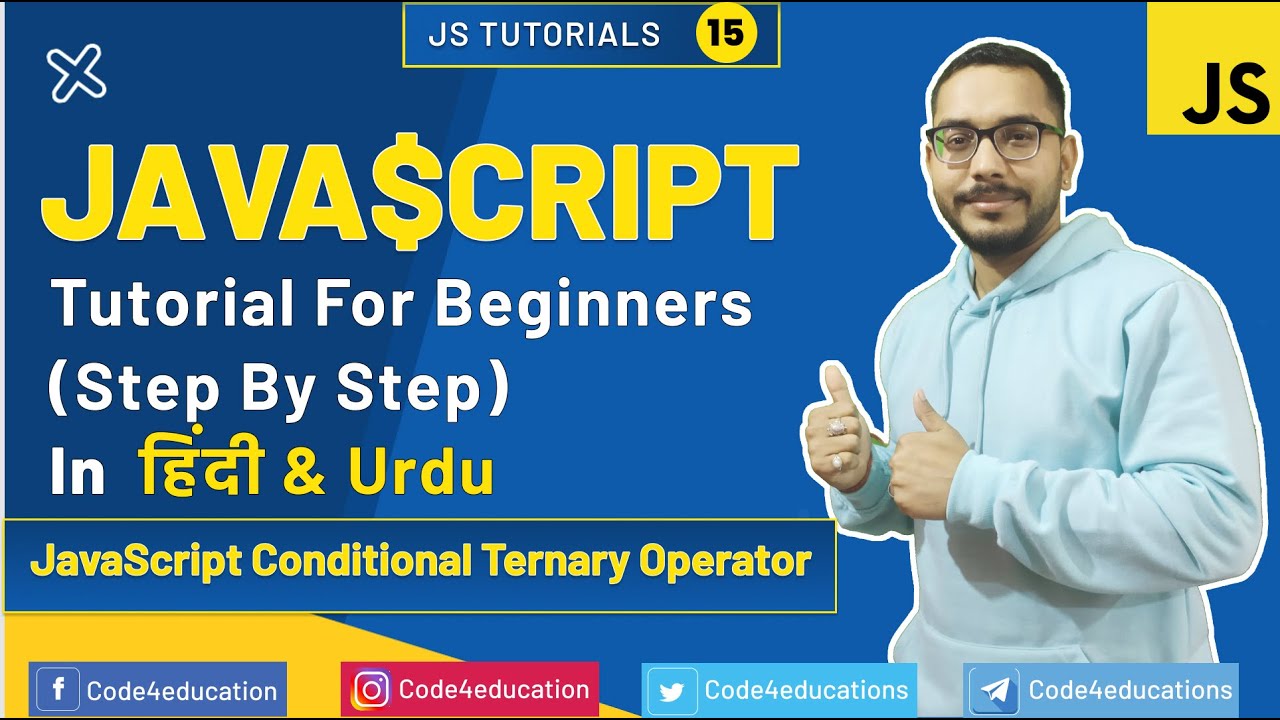 JS TUTORIALS 15

JS

JAVA$CRIPT

Tutorial For Beginners (Step By Step) In हिंदी & Urdu

JavaScript Conditional Ternary Operator

Code4education

Code4education

Code4educations

Code4educations